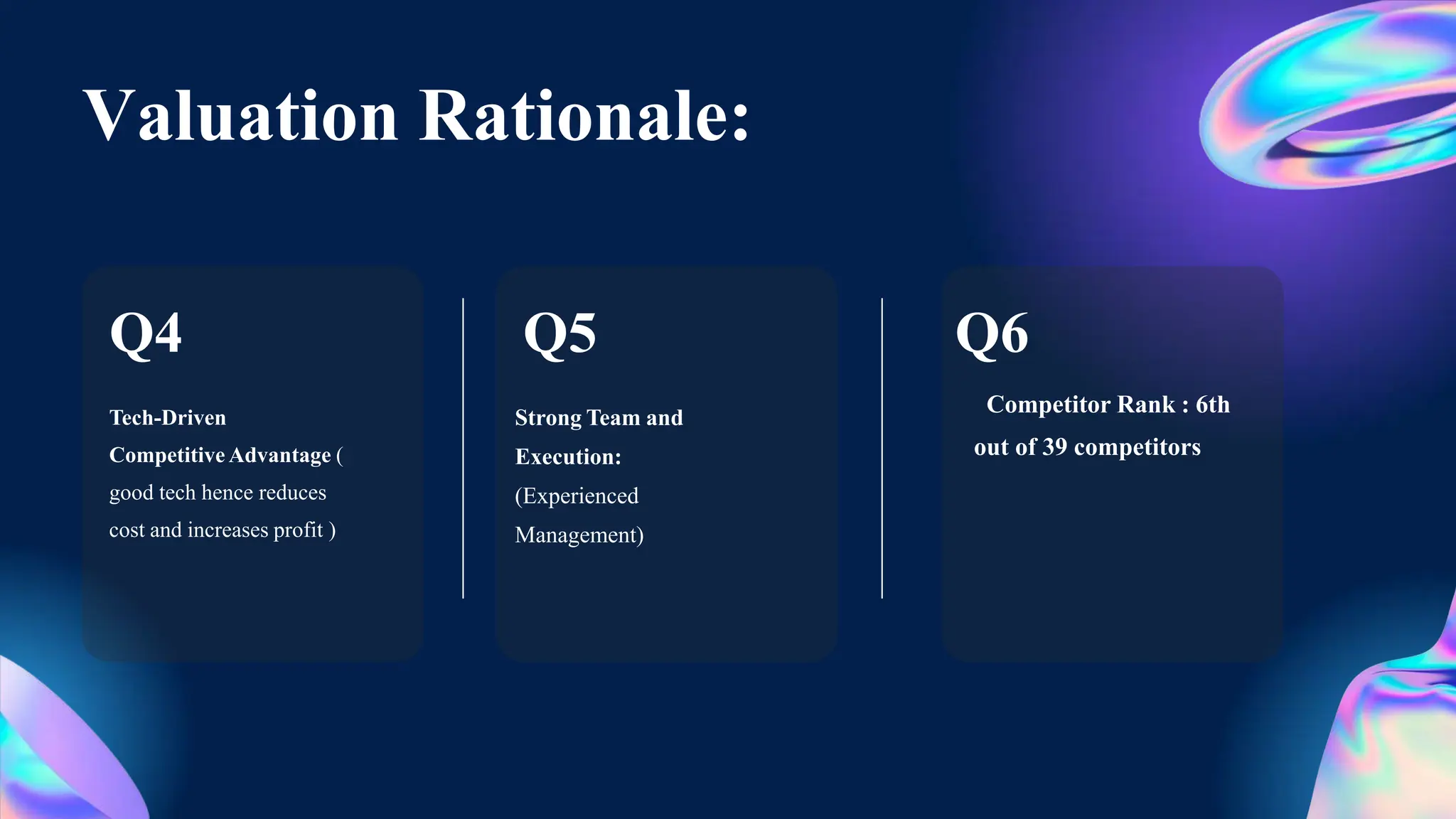 Valuation Rationale:

Q4

Tech-Driven Competitive Advantage ( good tech hence reduces cost and increases profit )

Q5

Strong Team and Execution: (Experienced Management)

Q6

Competitor Rank : 6th out of 39 competitors